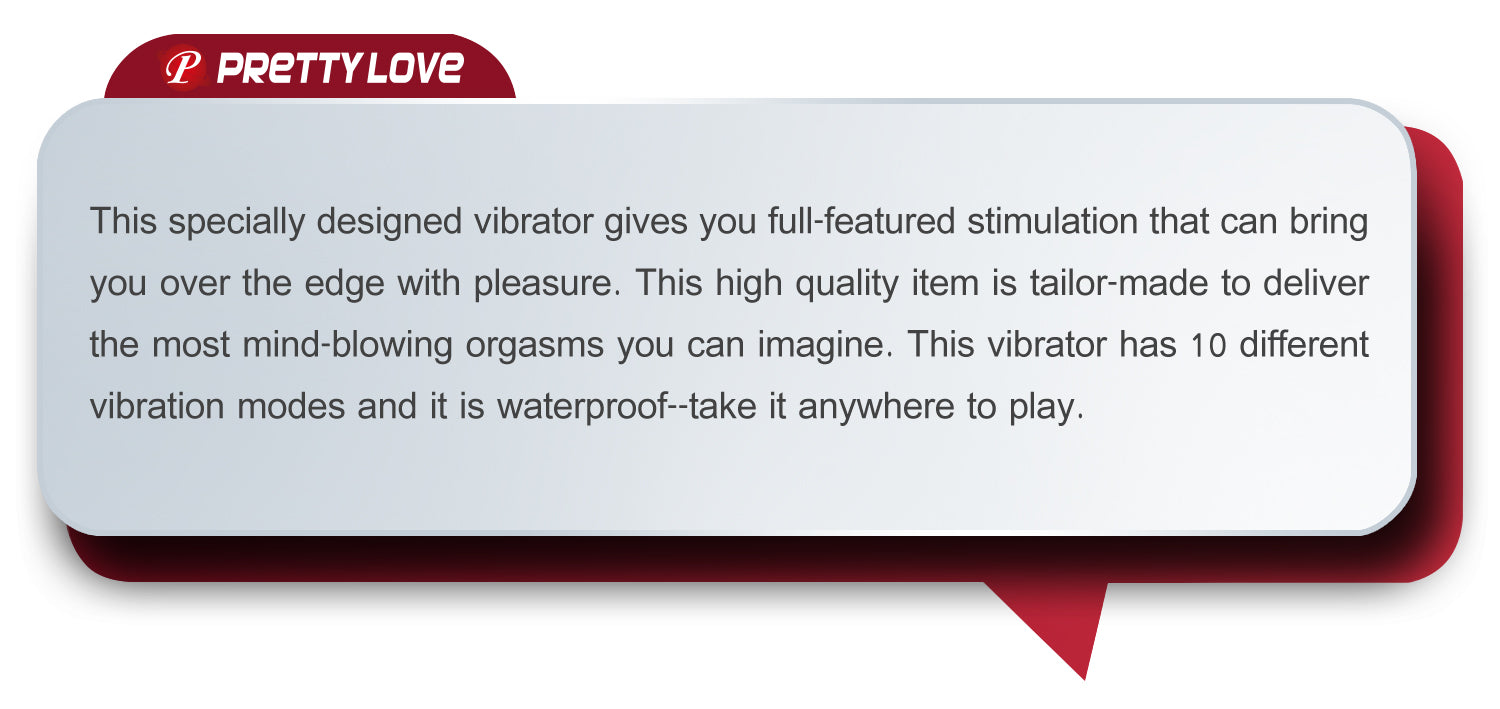 P PRETTY LOVE

This specially designed vibrator gives you full-featured stimulation that can bring you over the edge with pleasure. This high quality item is tailor-made to deliver the most mind-blowing orgasms you can imagine. This vibrator has 10 different vibration modes and it is waterproof--take it anywhere to play.